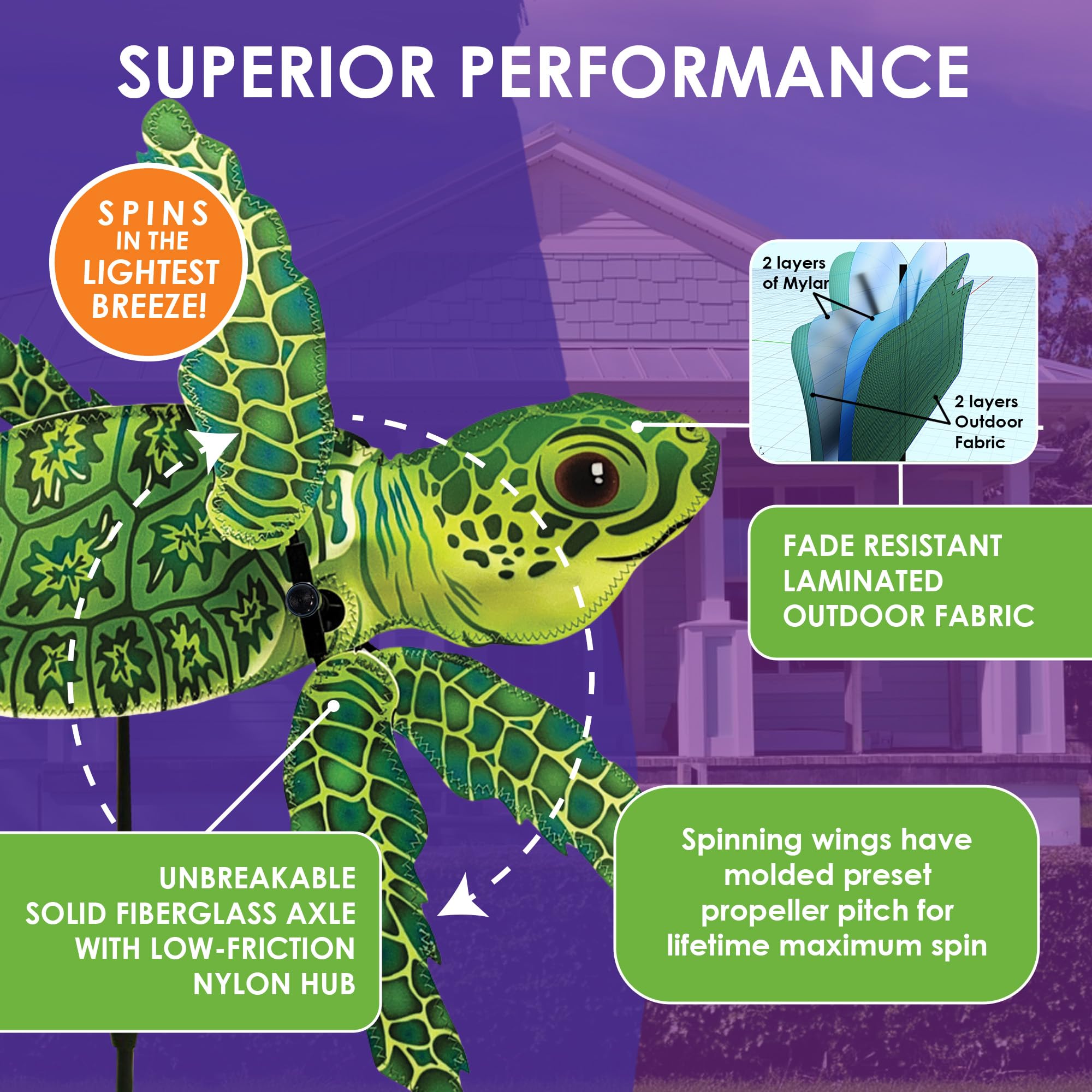 SUPERIOR PERFORMANCE

SPINS IN THE LIGHTEST BREEZE!

2 layers of Mylar

2 layers Outdoor Fabric

FADE RESISTANT LAMINATED OUTDOOR FABRIC

UNBREAKABLE SOLID FIBERGLASS AXLE WITH LOW-FRICTION NYLON HUB

Spinning wings have molded preset propeller pitch for lifetime maximum spin